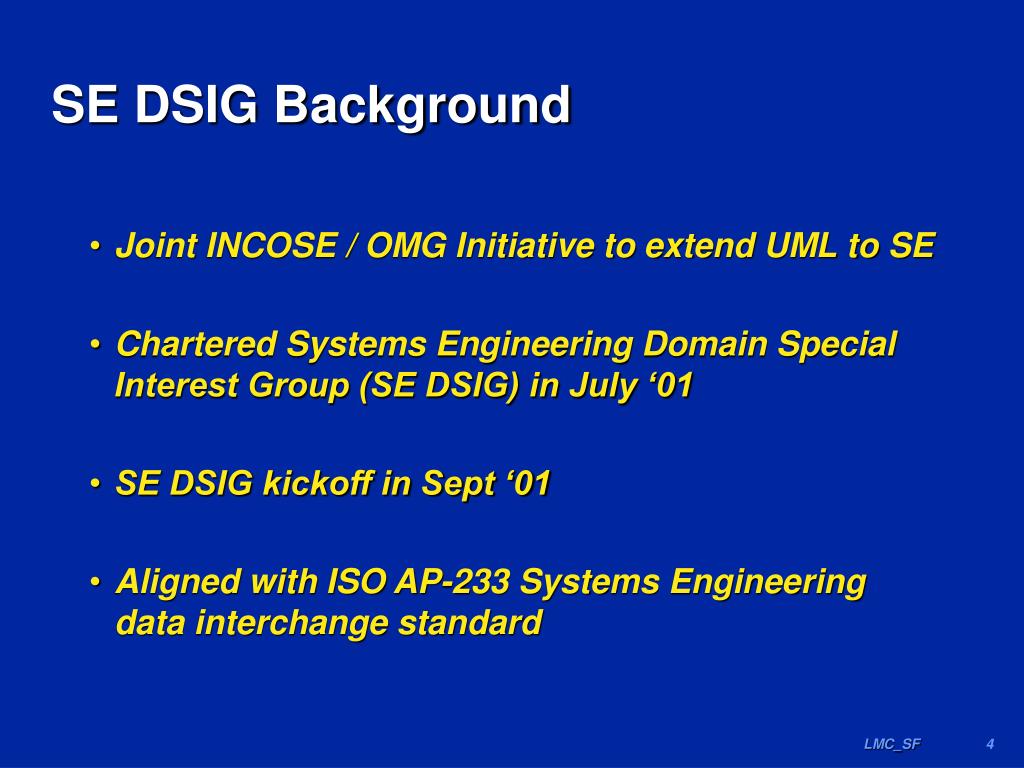 SE DSIG Background

• Joint INCOSE / OMG Initiative to extend UML to SE

• Chartered Systems Engineering Domain Special Interest Group (SE DSIG) in July ‘01

• SE DSIG kickoff in Sept ‘01

• Aligned with ISO AP-233 Systems Engineering data interchange standard

LMC_SF 4